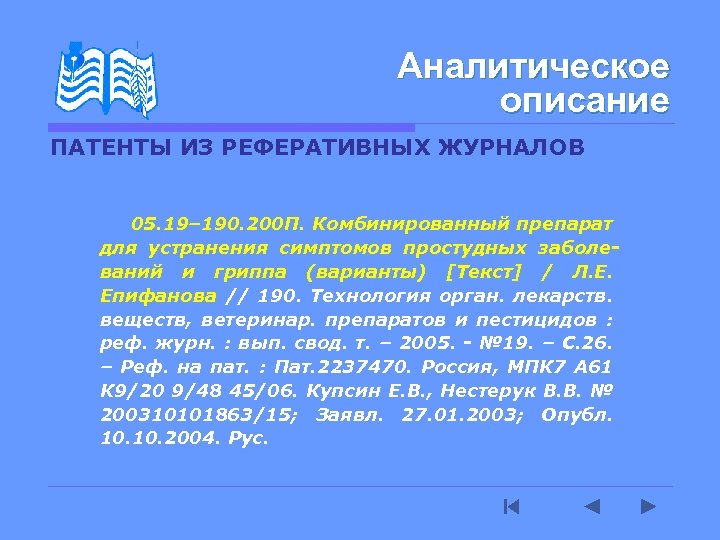 Аналитическое описание

ПАТЕНТЫ ИЗ РЕФЕРАТИВНЫХ ЖУРНАЛОВ

05.19–190.200П. Комбинированный препарат для устранения симптомов простудных заболеваний и гриппа (варианты) [Текст] / Л.Е. Епифанова // 190. Технология орган. лекарств. веществ, ветеринар. препаратов и пестицидов : реф. журн. : вып. свод. т. – 2005. - №19. – С.26. – Реф. на пат. : Пат.2237470. Россия, МПК7 А61 К9/20 9/48 45/06. Купсин Е.В., Нестерук В.В. № 200310101863/15; Заявл. 27.01.2003; Опубл. 10.10.2004. Рус.